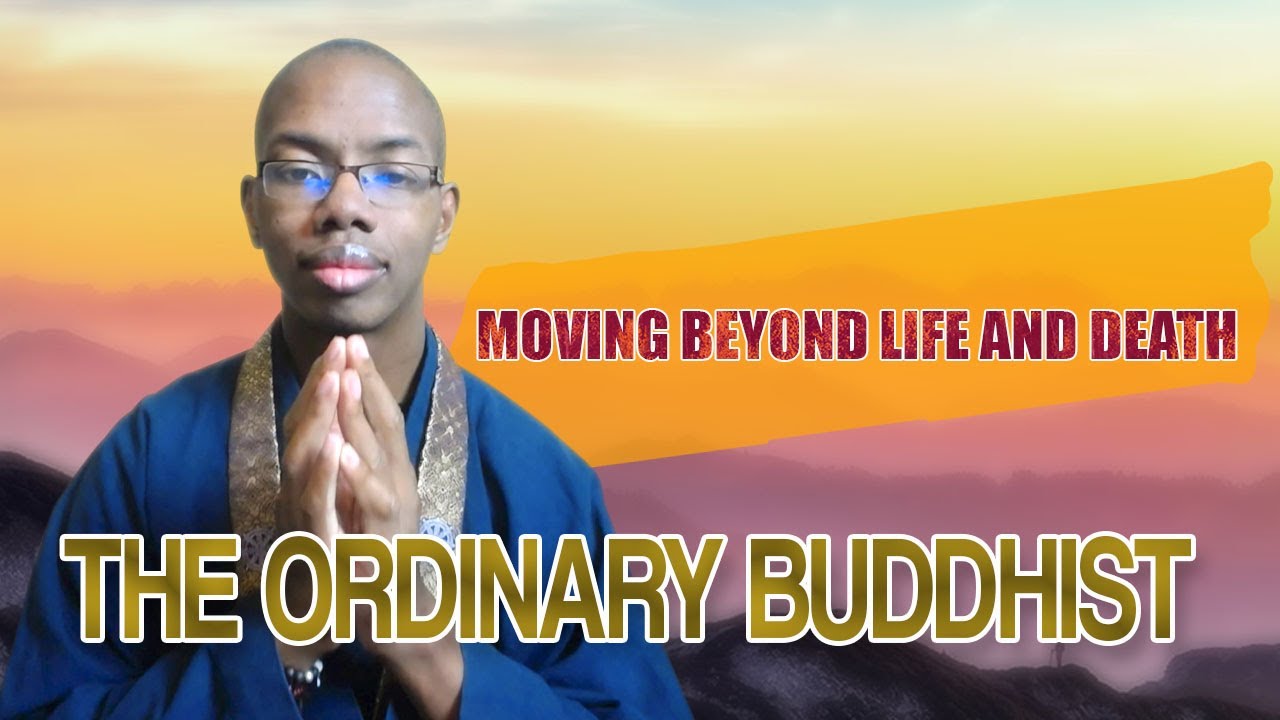 MOVING BEYOND LIFE AND DEATH

THE ORDINARY BUDDHIST